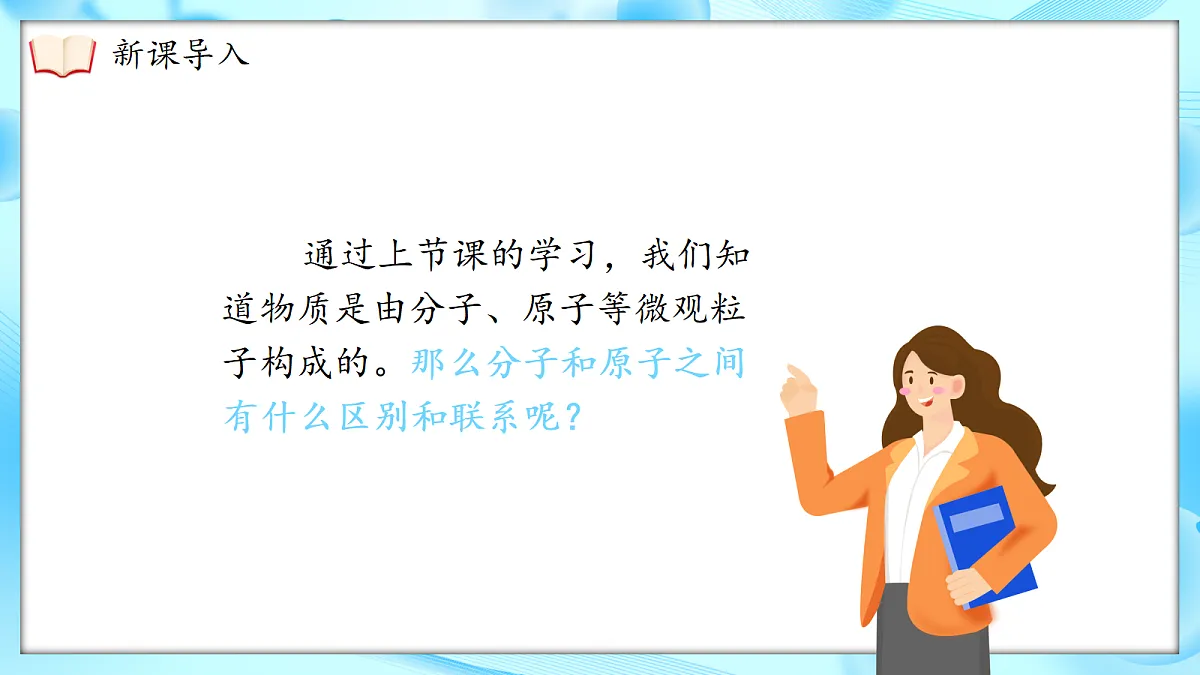 新课导入

通过上节课的学习，我们知道物质是由分子、原子等微观粒子构成的。那么分子和原子之间有什么区别和联系呢？